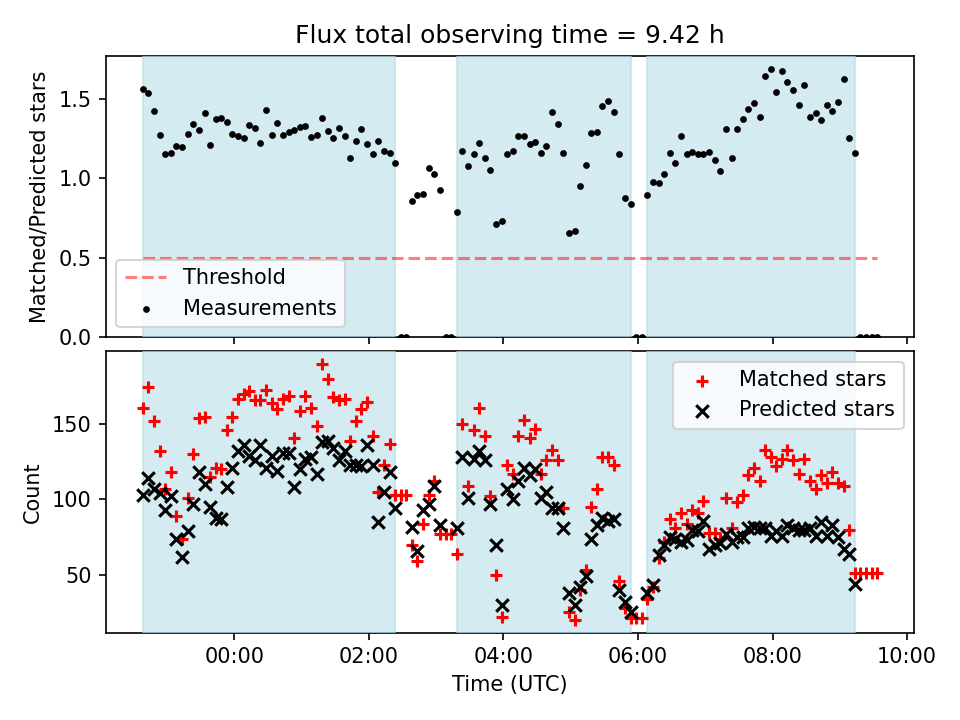 Flux total observing time = 9.42 h

Matched/Predicted stars

1.5
1.0
0.5
0.0

Threshold
Measurements

Count

150
100
50

Matched stars
Predicted stars

00:00
02:00
04:00
06:00
08:00
10:00

Time (UTC)